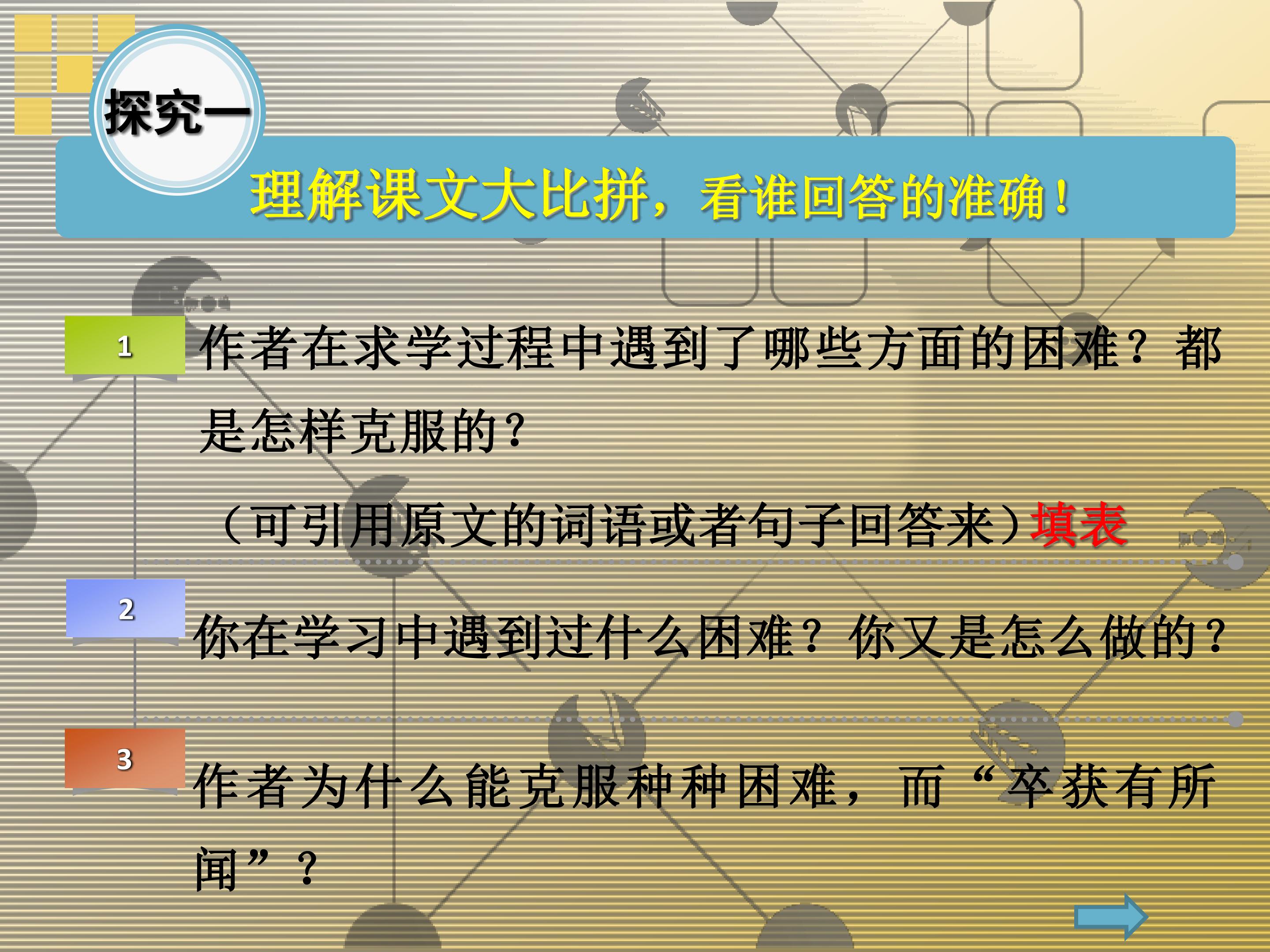 探究一

理解课文大比拼，看谁回答的准确！

1

作者在求学过程中遇到了哪些方面的困难？都是怎样克服的？

（可引用原文的词语或者句子回答来）填表

2

你在学习中遇到过什么困难？你又是怎么做的？

3

作者为什么能克服种种困难，而“卒获有所闻”？